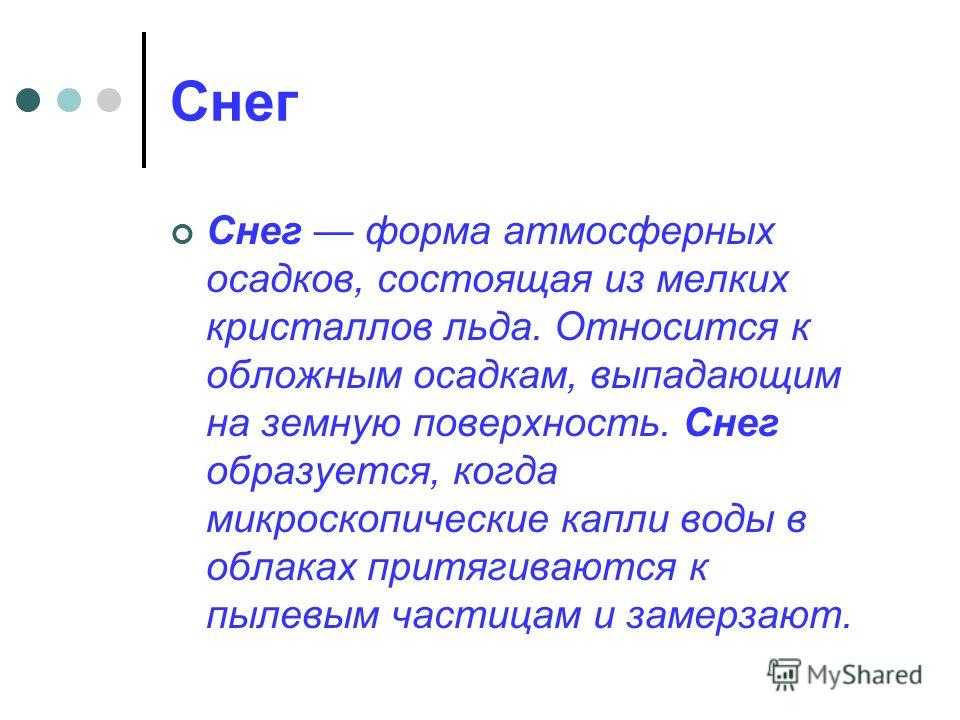 Снег

Снег — форма атмосферных осадков, состоящая из мелких кристаллов льда. Относится к обложным осадкам, выпадающим на земную поверхность. Снег образуется, когда микроскопические капли воды в облаках притягиваются к пылевым частицам и замерзают.

MyShared